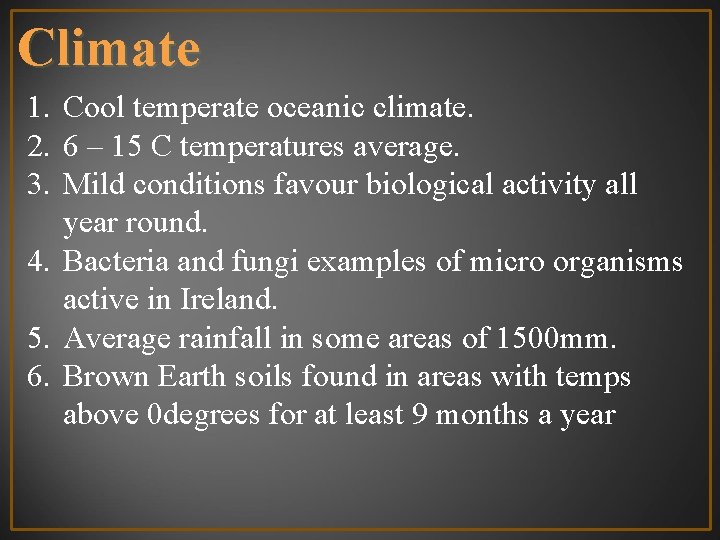 Climate

1. Cool temperate oceanic climate.
2. 6 – 15 C temperatures average.
3. Mild conditions favour biological activity all year round.
4. Bacteria and fungi examples of micro organisms active in Ireland.
5. Average rainfall in some areas of 1500mm.
6. Brown Earth soils found in areas with temps above 0degrees for at least 9 months a year